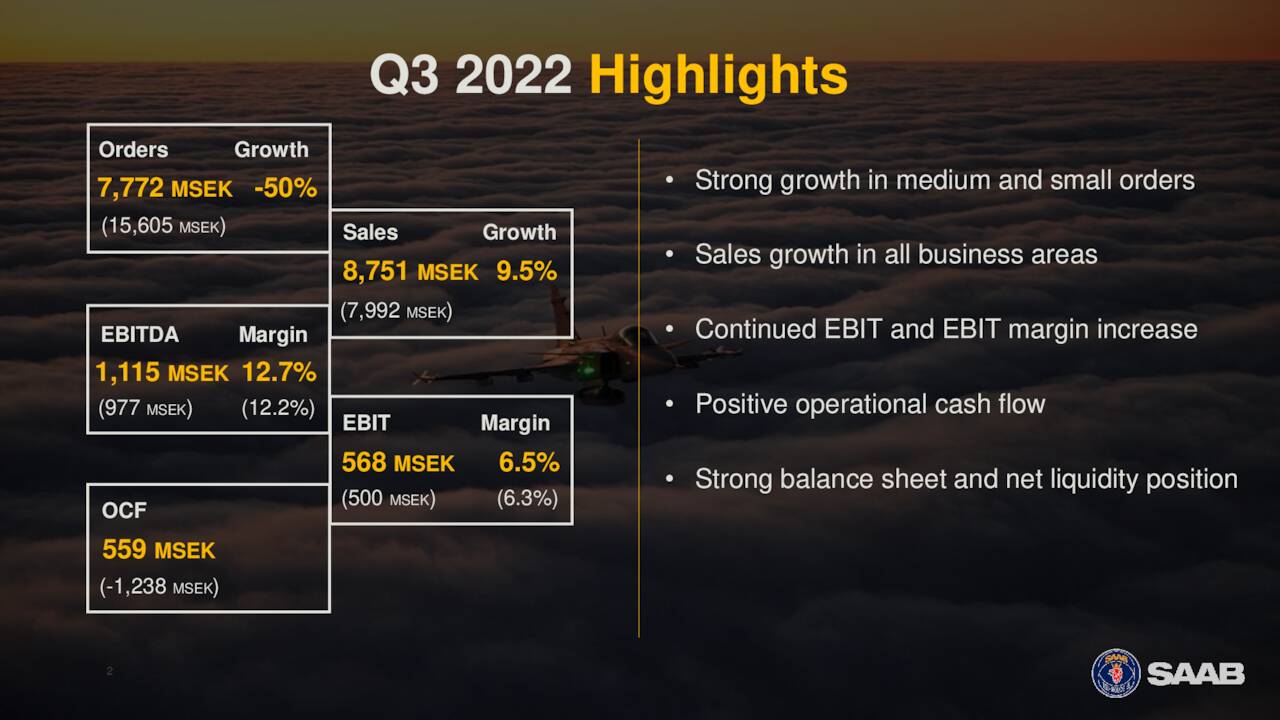 Q3 2022 Highlights

Orders Growth
7,772 MSEK -50%
(15,605 MSEK)

Sales Growth
8,751 MSEK 9.5%
(7,992 MSEK)

EBITDA Margin
1,115 MSEK 12.7%
(977 MSEK) (12.2%)

EBIT Margin
568 MSEK 6.5%
(500 MSEK) (6.3%)

OCF
559 MSEK
(-1,238 MSEK)

• Strong growth in medium and small orders

• Sales growth in all business areas

• Continued EBIT and EBIT margin increase

• Positive operational cash flow

• Strong balance sheet and net liquidity position

2

SAAB